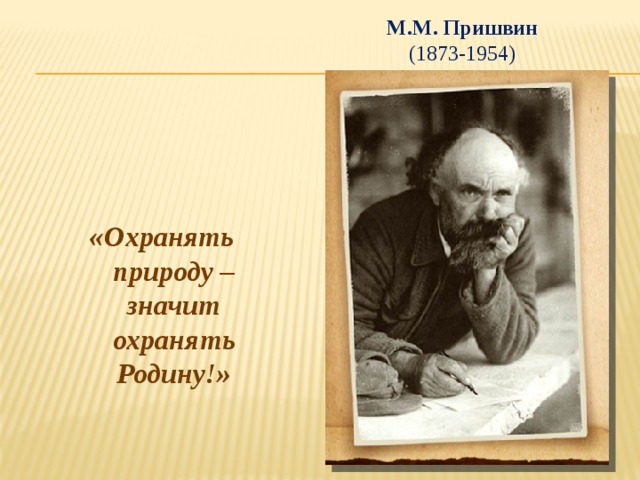 М.М. Пришвин
(1873-1954)

«Охранять природу – значит охранять Родину!»